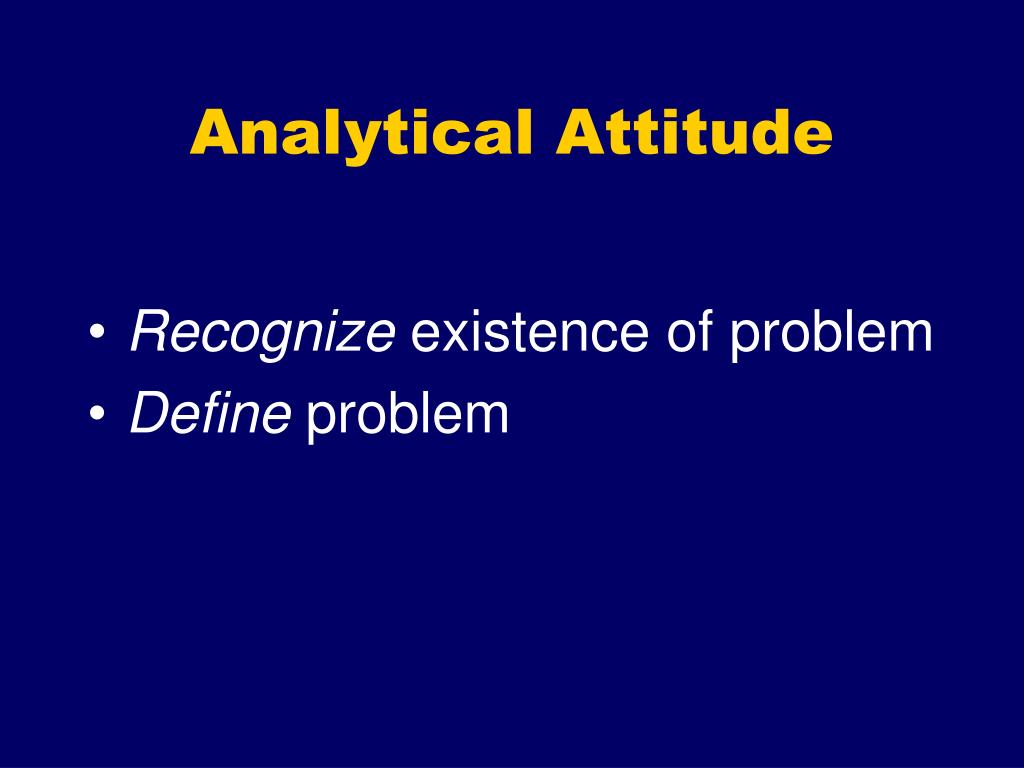 Analytical Attitude

• Recognize existence of problem
• Define problem